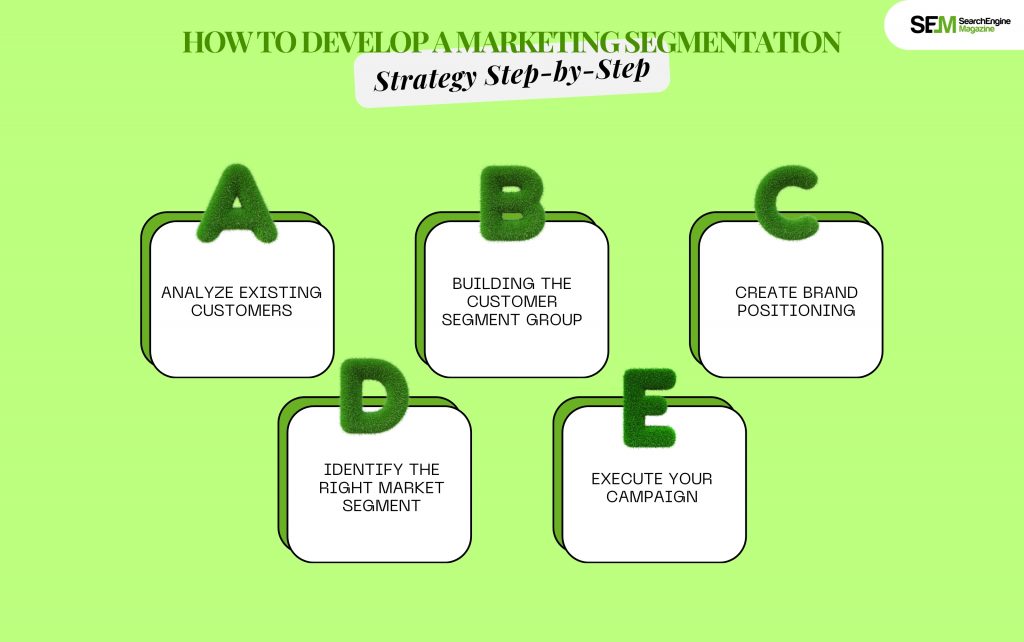 SEM SearchEngine Magazine

HOW TO DEVELOP A MARKETING SEGMENTATION

Strategy Step-by-Step

A

ANALYZE EXISTING CUSTOMERS

B

BUILDING THE CUSTOMER SEGMENT GROUP

C

CREATE BRAND POSITIONING

D

IDENTIFY THE RIGHT MARKET SEGMENT

E

EXECUTE YOUR CAMPAIGN